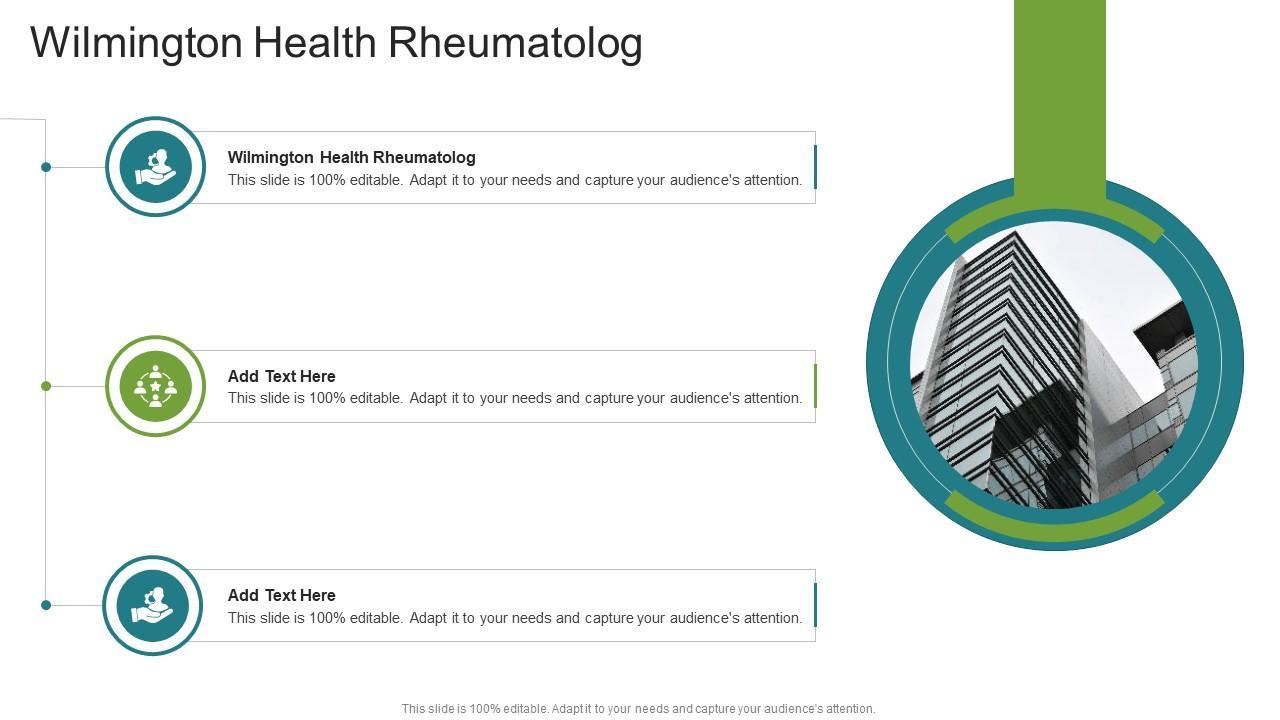 Wilmington Health Rheumatolog

Wilmington Health Rheumatolog
This slide is 100% editable. Adapt it to your needs and capture your audience's attention.

Add Text Here
This slide is 100% editable. Adapt it to your needs and capture your audience's attention.

Add Text Here
This slide is 100% editable. Adapt it to your needs and capture your audience's attention.

This slide is 100% editable. Adapt it to your needs and capture your audience's attention.